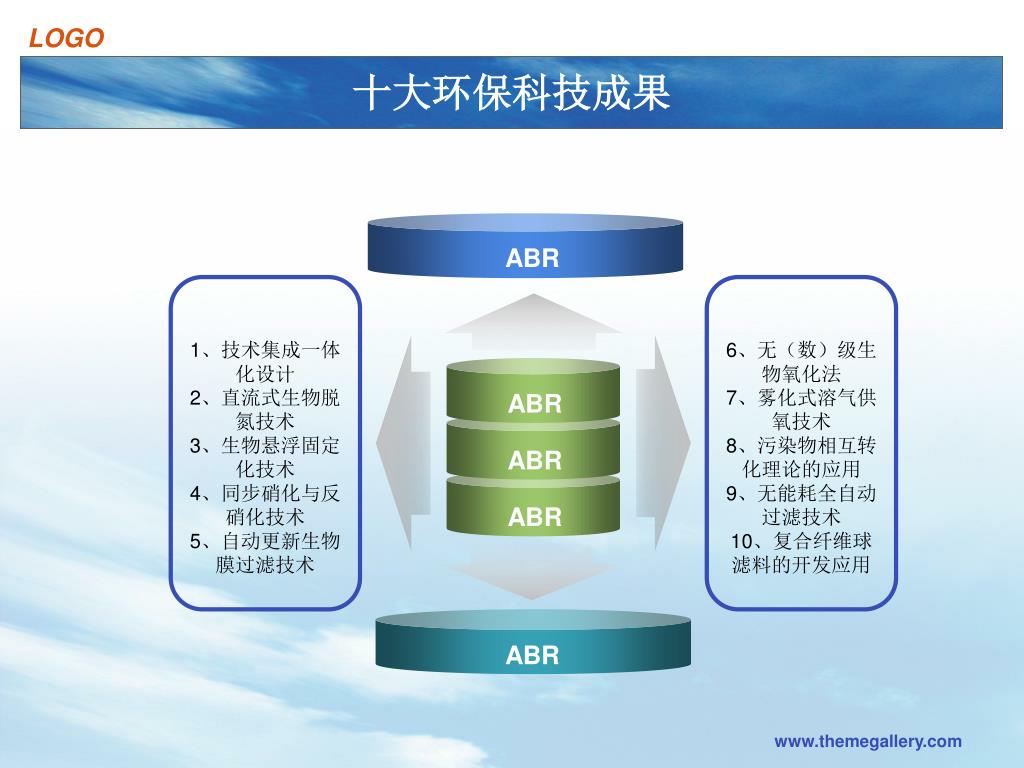 LOGO

十大环保科技成果

ABR

1、技术集成一体化设计
2、直流式生物脱氮技术
3、生物悬浮固定化技术
4、同步硝化与反硝化技术
5、自动更新生物膜过滤技术

ABR
ABR
ABR

6、无（数）级生物氧化法
7、雾化式溶气供氧技术
8、污染物相互转化理论的应用
9、无能耗全自动过滤技术
10、复合纤维球滤料的开发应用

ABR

www.themegallery.com